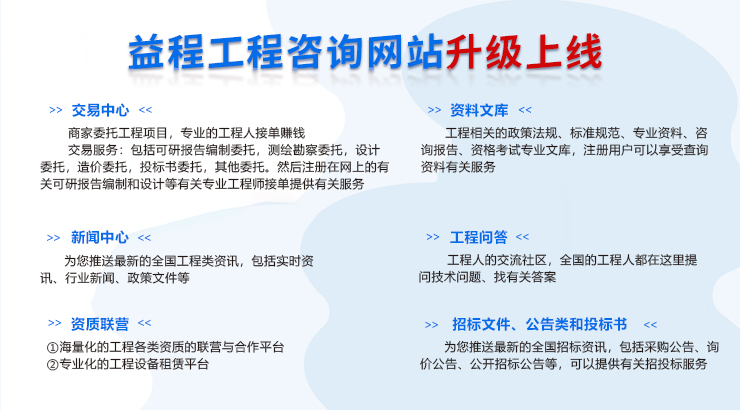 益程工程咨询网站升级上线

>> 交易中心 <<

商家委托工程项目，专业的工程人接单赚钱

交易服务：包括可研报告编制委托，测绘勘察委托，设计委托，造价委托，投标书委托，其他委托。然后注册在网上的有关可研报告编制和设计等有关专业工程师接单提供有关服务

>> 新闻中心 <<

为您推送最新的全国工程类资讯，包括实时资讯、行业新闻、政策文件等

>> 资质联营 <<

①海量化的工程各类资质的联营与合作平台
②专业化的工程设备租赁平台

>> 资料文库 <<

工程相关的政策法规、标准规范、专业资料、咨询报告、资格考试专业文库，注册用户可以享受查询资料有关服务

>> 工程问答 <<

工程人的交流社区，全国的工程人都在这里提问技术问题、找有关答案

>> 招标文件、公告类和投标书 <<

为您推送最新的全国招标资讯，包括采购公告、询价公告、公开招标公告等，可以提供有关招投标服务